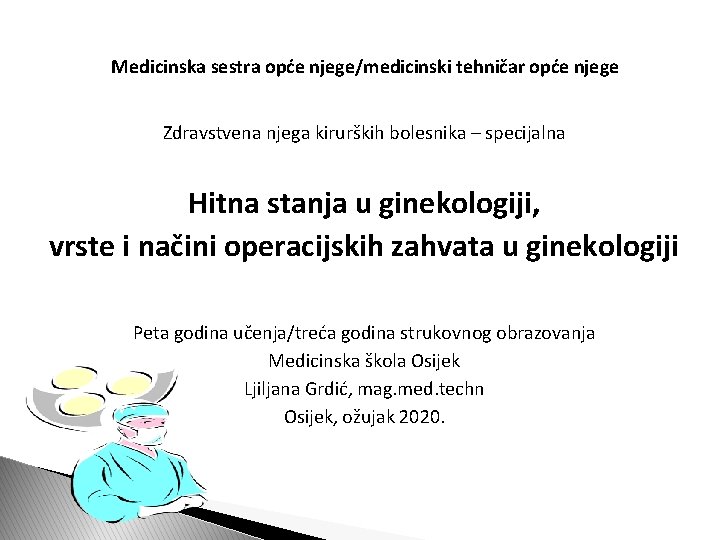 Medicinska sestra opće njege/medicinski tehničar opće njege

Zdravstvena njega kirurških bolesnika – specijalna

Hitna stanja u ginekologiji,
vrste i načini operacijskih zahvata u ginekologiji

Peta godina učenja/treća godina strukovnog obrazovanja
Medicinska škola Osijek
Ljiljana Grdić, mag.med.techn
Osijek, ožujak 2020.